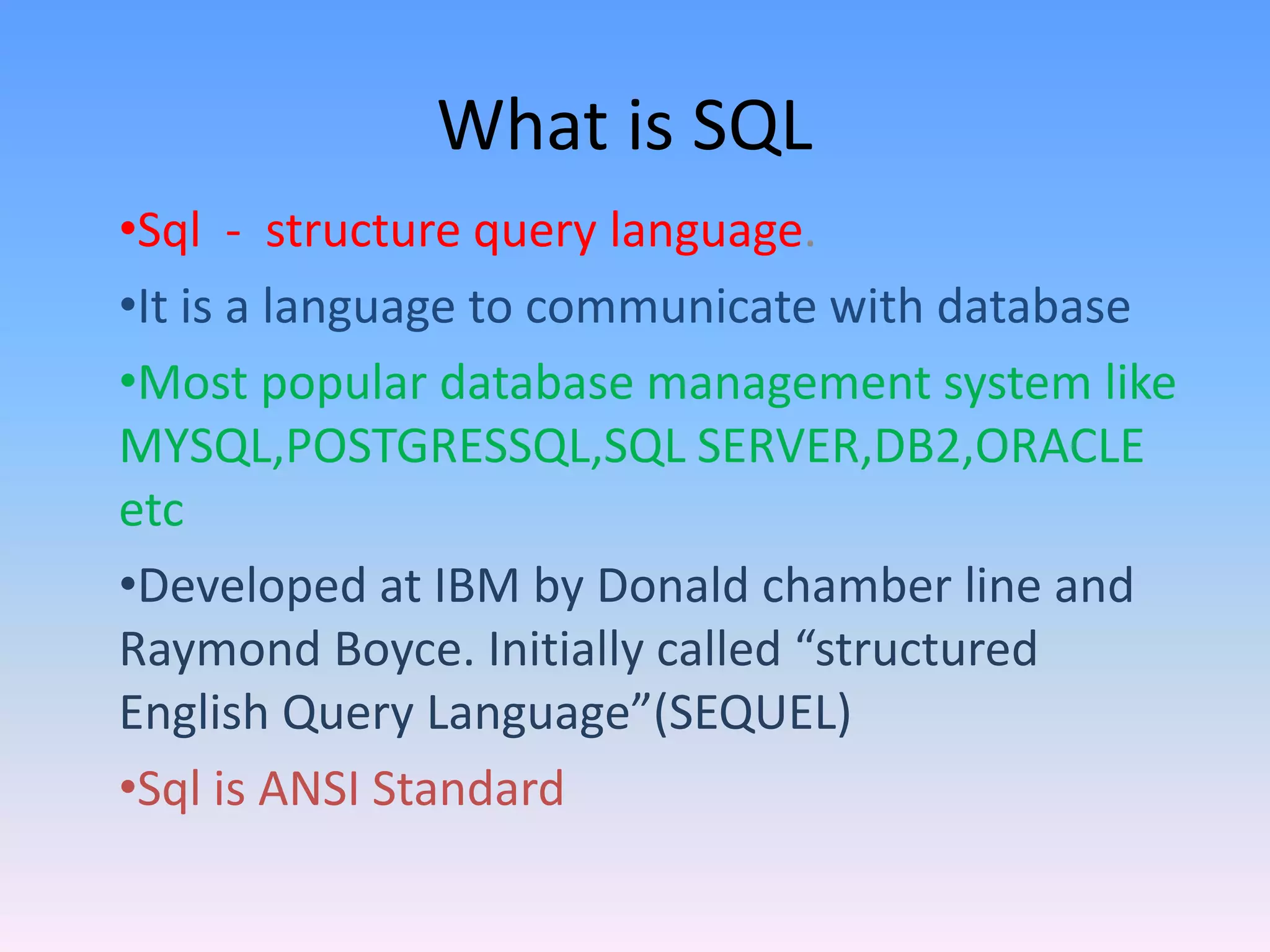 What is SQL

•Sql - structure query language.

•It is a language to communicate with database

•Most popular database management system like MYSQL,POSTGRESSQL,SQL SERVER,DB2,ORACLE etc

•Developed at IBM by Donald chamber line and Raymond Boyce. Initially called “structured English Query Language”(SEQUEL)

•Sql is ANSI Standard